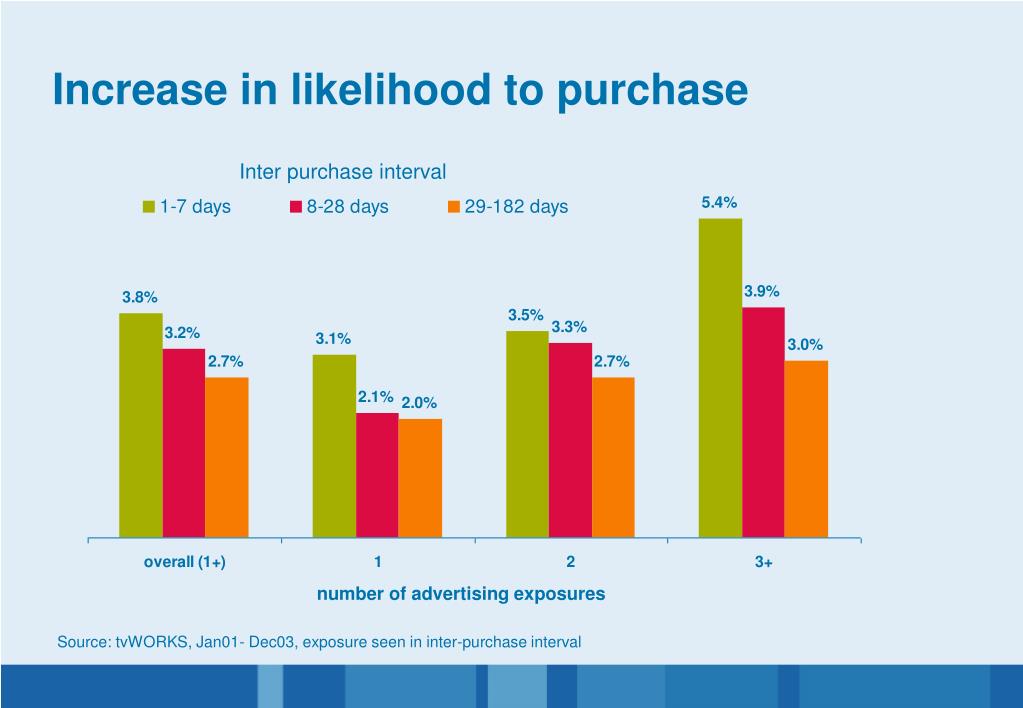 Increase in likelihood to purchase

Inter purchase interval

1-7 days 8-28 days 29-182 days

3.8%
3.2%
2.7%
3.1%
2.1%
2.0%
3.5%
3.3%
2.7%
5.4%
3.9%
3.0%

overall (1+) 1 2 3+

number of advertising exposures

Source: tvWORKS, Jan01- Dec03, exposure seen in inter-purchase interval